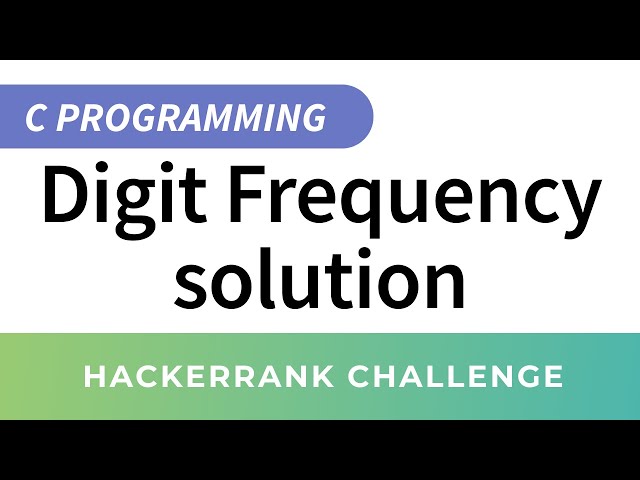 C PROGRAMMING

Digit Frequency solution

HACKERRANK CHALLENGE